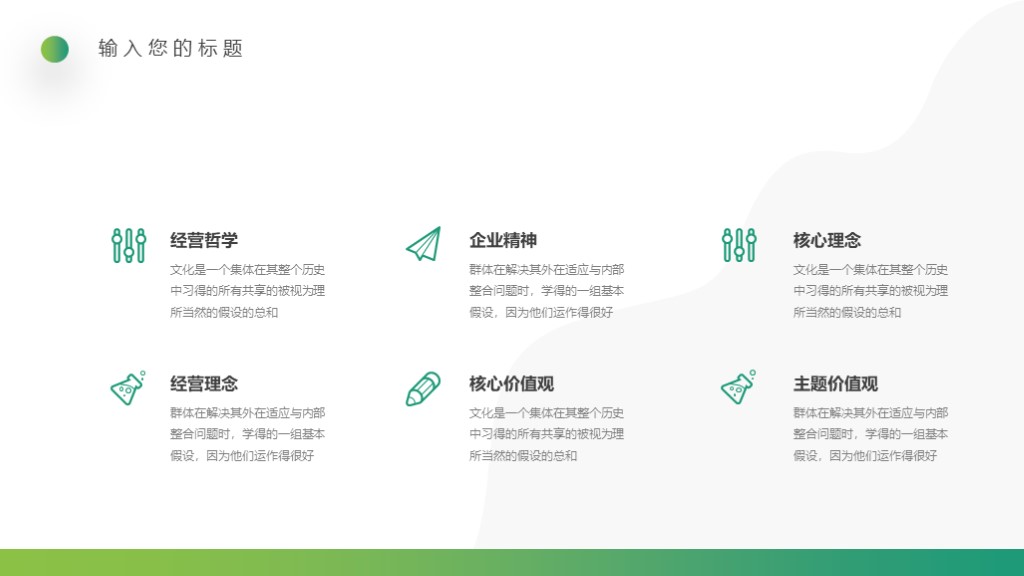 输入您的标题

经营哲学

文化是一个集体在其整个历史中习得的所有共享的被视为理所当然的假设的总和

企业精神

群体在解决其外在适应与内部整合问题时，学得的一组基本假设，因为他们运作得很好

核心理念

文化是一个集体在其整个历史中习得的所有共享的被视为理所当然的假设的总和

经营理念

群体在解决其外在适应与内部整合问题时，学得的一组基本假设，因为他们运作得很好

核心价值观

文化是一个集体在其整个历史中习得的所有共享的被视为理所当然的假设的总和

主题价值观

群体在解决其外在适应与内部整合问题时，学得的一组基本假设，因为他们运作得很好